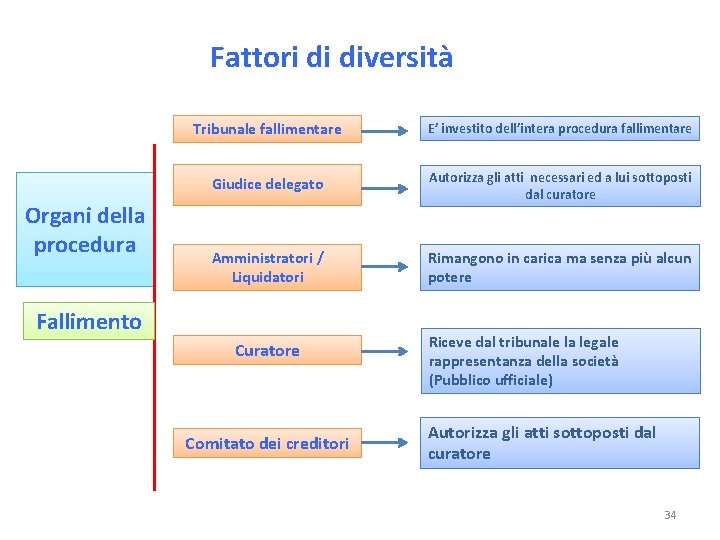 Fattori di diversità

Organi della procedura

Fallimento

Tribunale fallimentare

E' investito dell'intera procedura fallimentare

Giudice delegato

Autorizza gli atti necessari ed a lui sottoposti dal curatore

Amministratori / Liquidatori

Rimangono in carica ma senza più alcun potere

Curatore

Riceve dal tribunale la legale rappresentanza della società (Pubblico ufficiale)

Comitato dei creditori

Autorizza gli atti sottoposti dal curatore

34